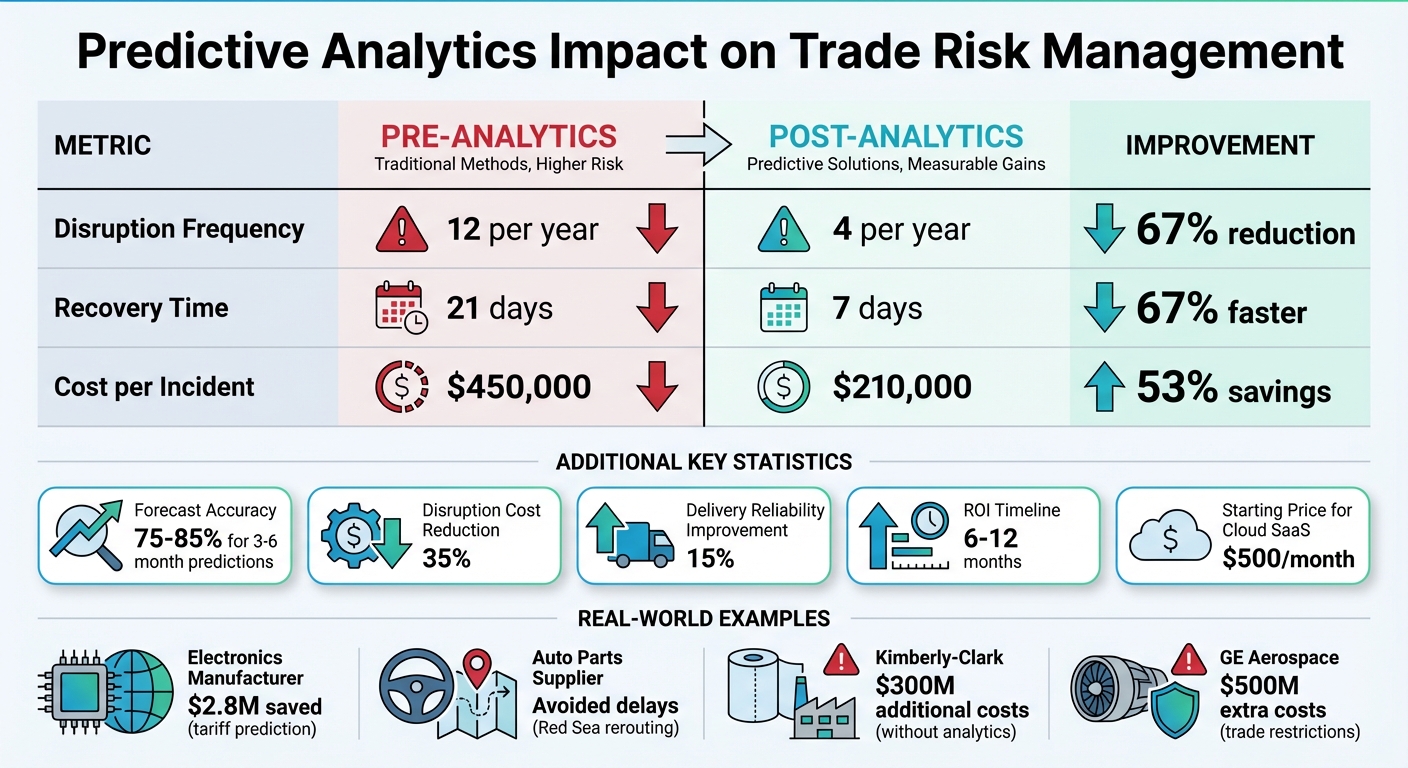 Predictive Analytics Impact on Trade Risk Management

| METRIC | PRE-ANALYTICS Traditional Methods, Higher Risk | POST-ANALYTICS Predictive Solutions, Measurable Gains | IMPROVEMENT |
|---|---|---|---|
| Disruption Frequency | 12 per year | 4 per year | 67% reduction |
| Recovery Time | 21 days | 7 days | 67% faster |
| Cost per Incident | $450,000 | $210,000 | 53% savings |

ADDITIONAL KEY STATISTICS

Forecast Accuracy 75-85% for 3-6 month predictions

Disruption Cost Reduction 35%

Delivery Reliability Improvement 15%

ROI Timeline 6-12 months

Starting Price for Cloud SaaS $500/month

REAL-WORLD EXAMPLES

Electronics Manufacturer $2.8M saved (tariff prediction)

Auto Parts Supplier Avoided delays (Red Sea rerouting)

Kimberly-Clark $300M additional costs (without analytics)

GE Aerospace $500M extra costs (trade restrictions)